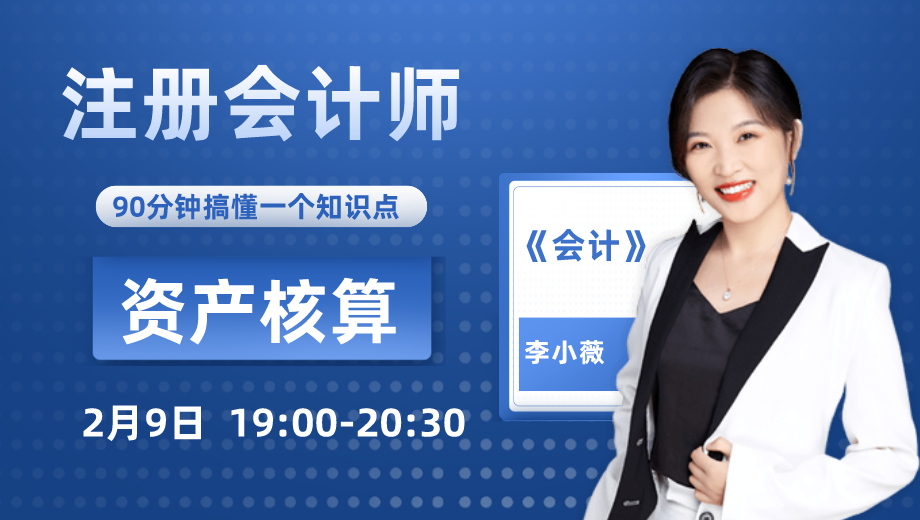 注册会计师

90分钟搞懂一个知识点

资产核算

2月9日 19:00-20:30

《会计》

李小薇